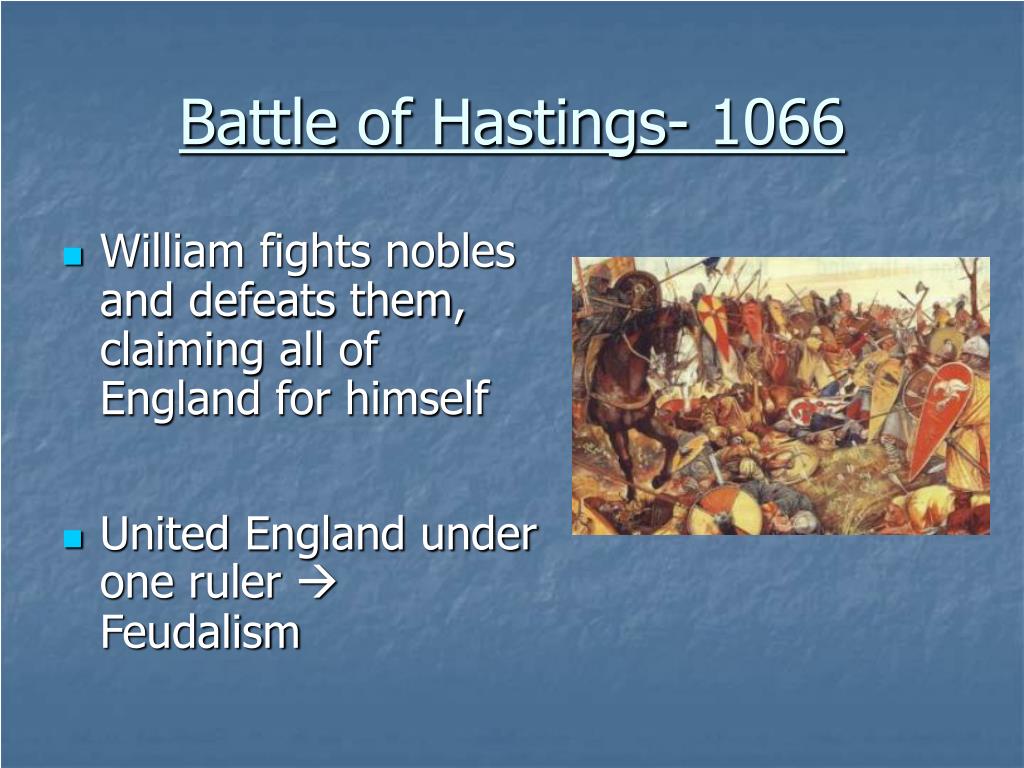 Battle of Hastings- 1066

William fights nobles and defeats them, claiming all of England for himself

United England under one ruler → Feudalism